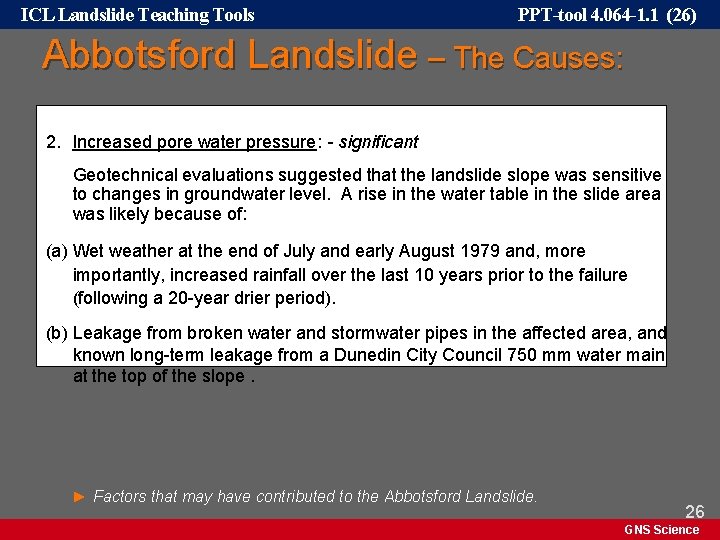 ICL Landslide Teaching Tools

PPT-tool 4.064-1.1 (26)

Abbotsford Landslide – The Causes:

2. Increased pore water pressure: - significant

Geotechnical evaluations suggested that the landslide slope was sensitive to changes in groundwater level. A rise in the water table in the slide area was likely because of:

(a) Wet weather at the end of July and early August 1979 and, more importantly, increased rainfall over the last 10 years prior to the failure (following a 20-year drier period).

(b) Leakage from broken water and stormwater pipes in the affected area, and known long-term leakage from a Dunedin City Council 750 mm water main at the top of the slope .

► Factors that may have contributed to the Abbotsford Landslide.

26

GNS Science